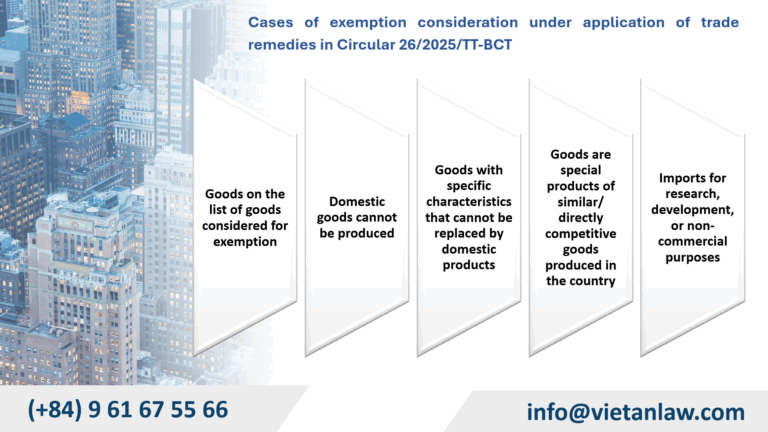 Cases of exemption consideration under application of trade remedies in Circular 26/2025/TT-BCT

Goods on the list of goods considered for exemption

Domestic goods cannot be produced

Goods with specific characteristics that cannot be replaced by domestic products

Goods are special products of similar/ directly competitive goods produced in the country

Imports for research, development, or non-commercial purposes

(+84) 9 61 67 55 66

info@vietanlaw.com